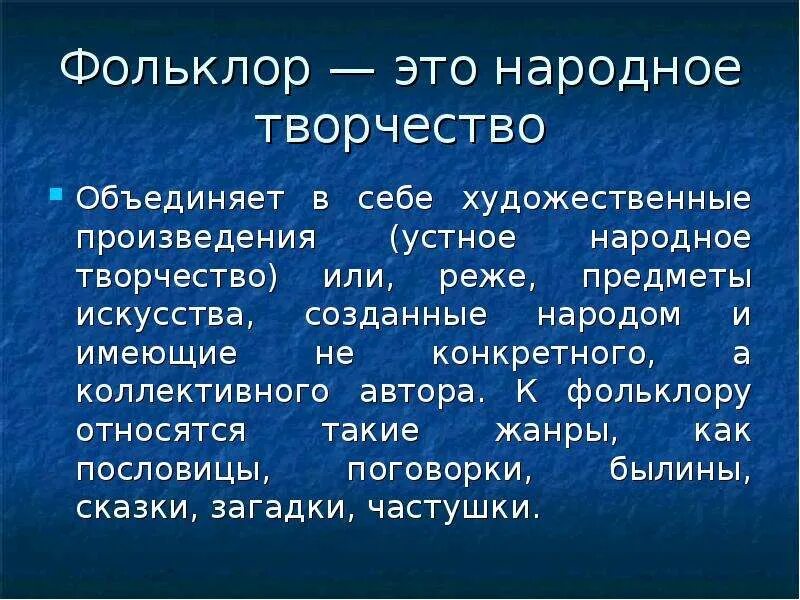 Фольклор — это народное творчество

Объединяет в себе художественные произведения (устное народное творчество) или, реже, предметы искусства, созданные народом и имеющие не конкретного, а коллективного автора. К фольклору относятся такие жанры, как пословицы, поговорки, былины, сказки, загадки, частушки.